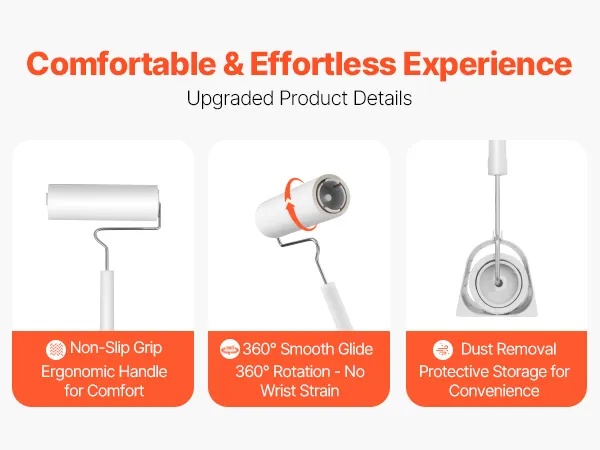 Comfortable & Effortless Experience

Upgraded Product Details

Non-Slip Grip
Ergonomic Handle for Comfort

360° Smooth Glide
360° Rotation - No Wrist Strain

Dust Removal
Protective Storage for Convenience